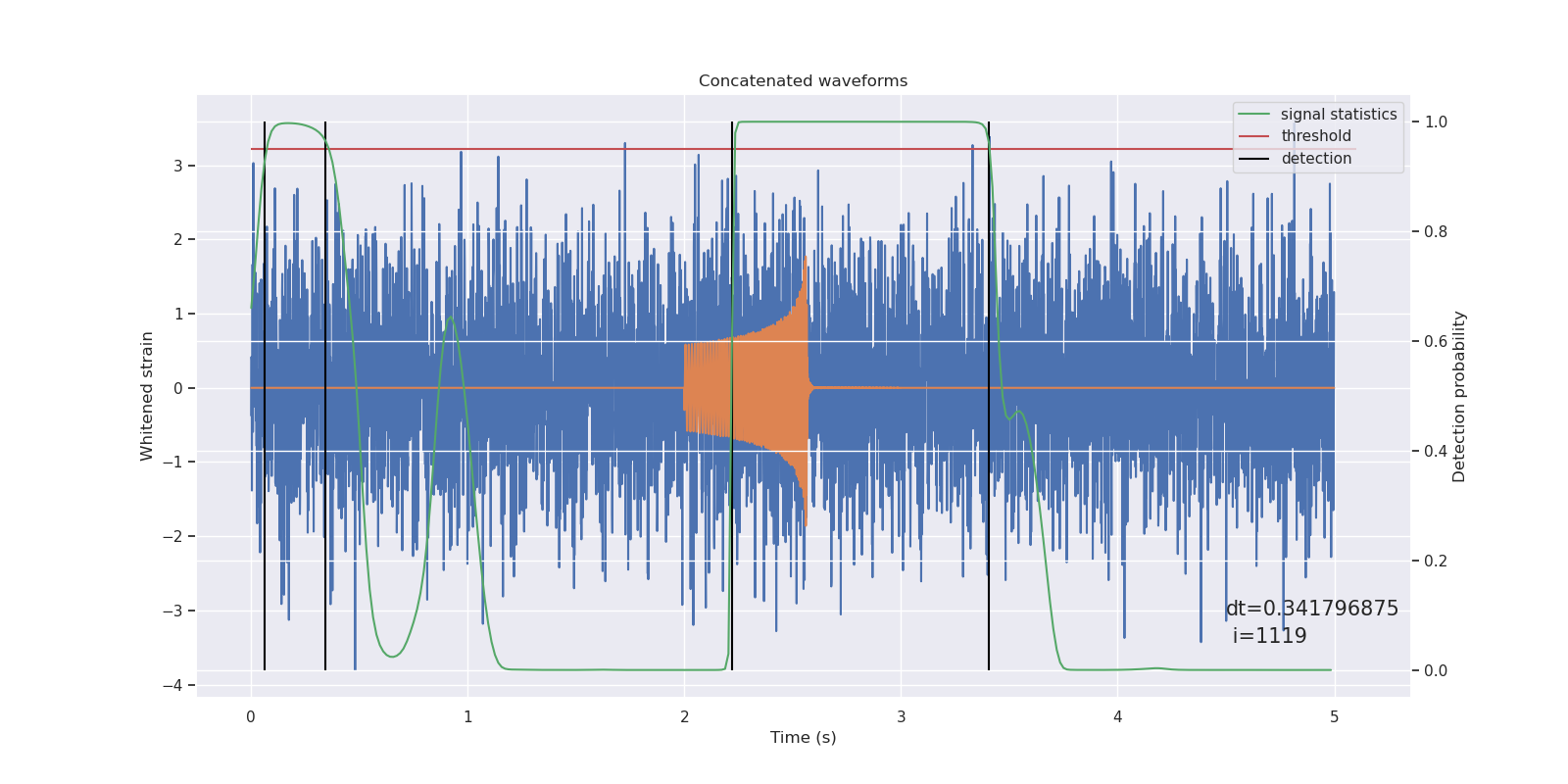 Concatenated waveforms

signal statistics
threshold
detection

Whitened strain

3
2
1
0
−1
−2
−3
−4

Detection probability

1.0
0.8
0.6
0.4
0.2
0.0

dt=0.341796875
i=1119

0
1
2
3
4
5

Time (s)